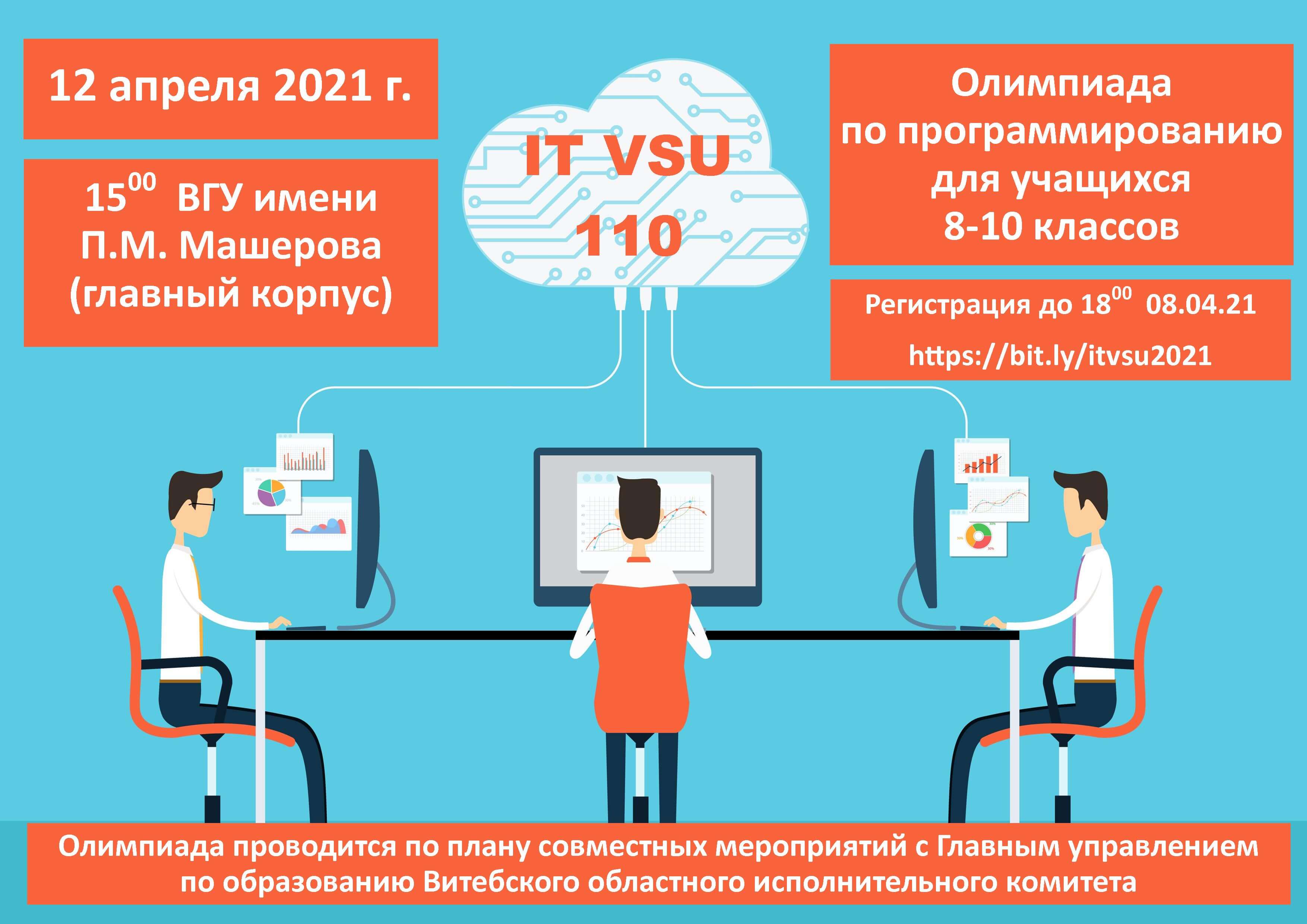 12 апреля 2021 г.

$15^{00}$ ВГУ имени П.М. Машерова (главный корпус)

IT VSU 110

Олимпиада по программированию для учащихся 8-10 классов

Регистрация до $18^{00}$ 08.04.21

https://bit.ly/itvsu2021

Олимпиада проводится по плану совместных мероприятий с Главным управлением по образованию Витебского областного исполнительного комитета